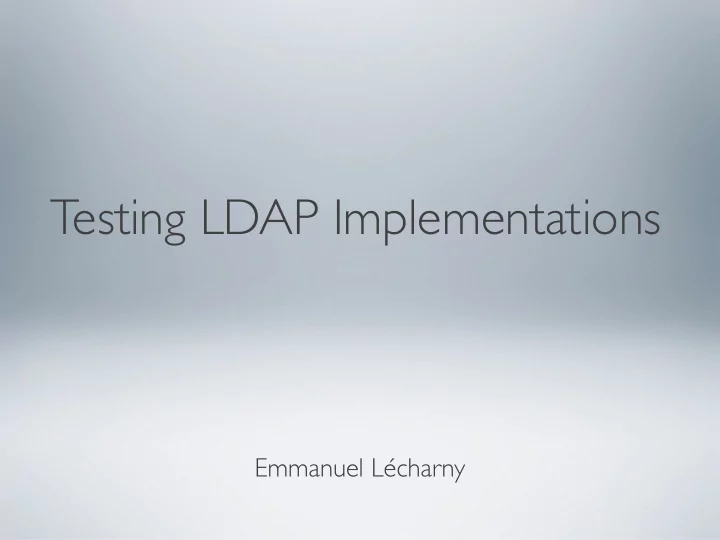 Testing LDAP Implementations

Emmanuel Lécharny